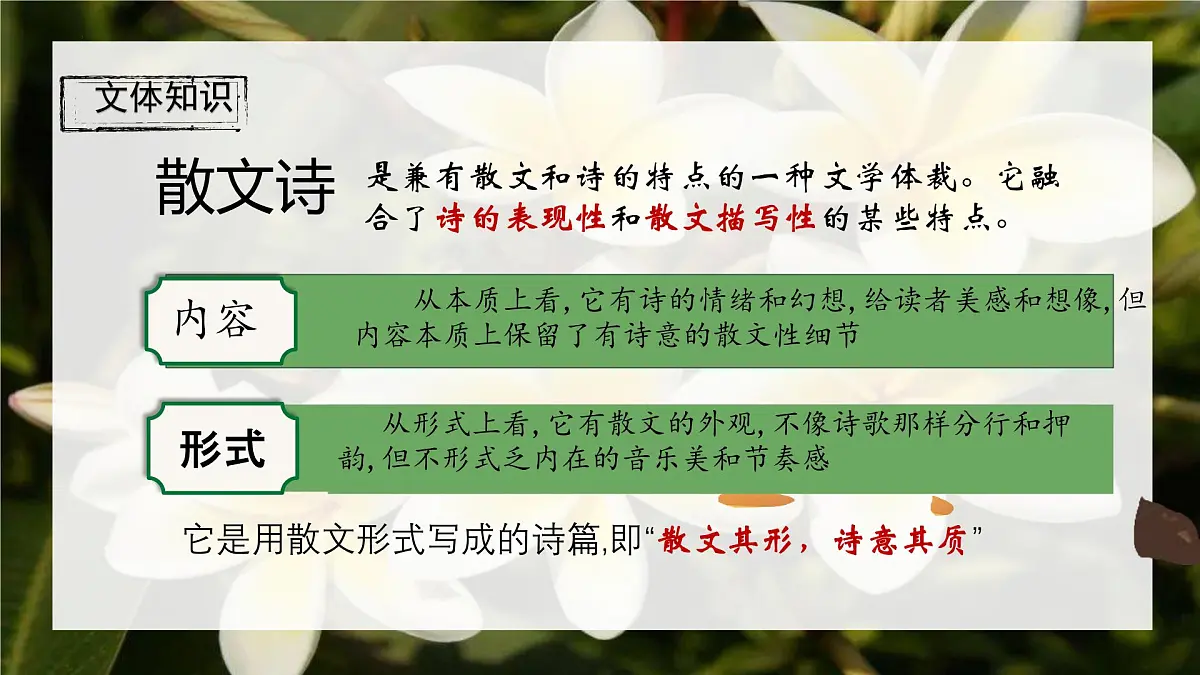 文体知识

散文诗 是兼有散文和诗的特点的一种文学体裁。它融合了诗的表现性和散文描写性的某些特点。

内容

从本质上看，它有诗的情绪和幻想，给读者美感和想像，但内容本质上保留了有诗意的散文性细节

形式

从形式上看，它有散文的外观，不像诗歌那样分行和押韵，但不形式乏内在的音乐美和节奏感

它是用散文形式写成的诗篇，即“散文其形，诗意其质”